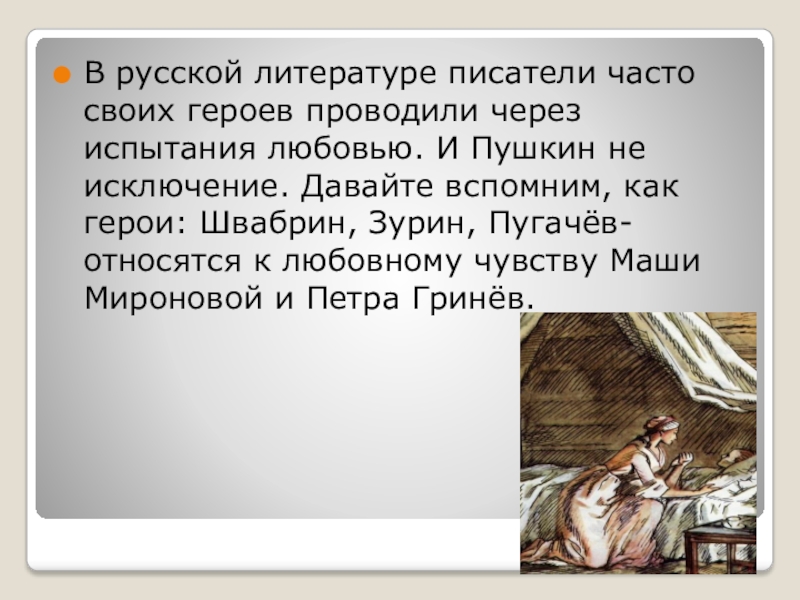 В русской литературе писатели часто своих героев проводили через испытания любовью. И Пушкин не исключение. Давайте вспомним, как герои: Швабрин, Зурин, Пугачёв- относятся к любовному чувству Маши Мироновой и Петра Гринёв.